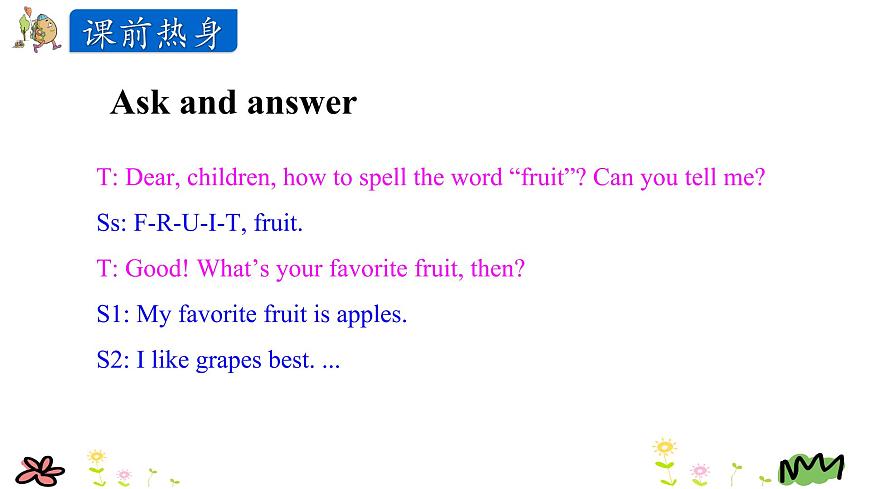 课前热身

Ask and answer

T: Dear, children, how to spell the word “fruit”? Can you tell me?

Ss: F-R-U-I-T, fruit.

T: Good! What’s your favorite fruit, then?

S1: My favorite fruit is apples.

S2: I like grapes best. ...